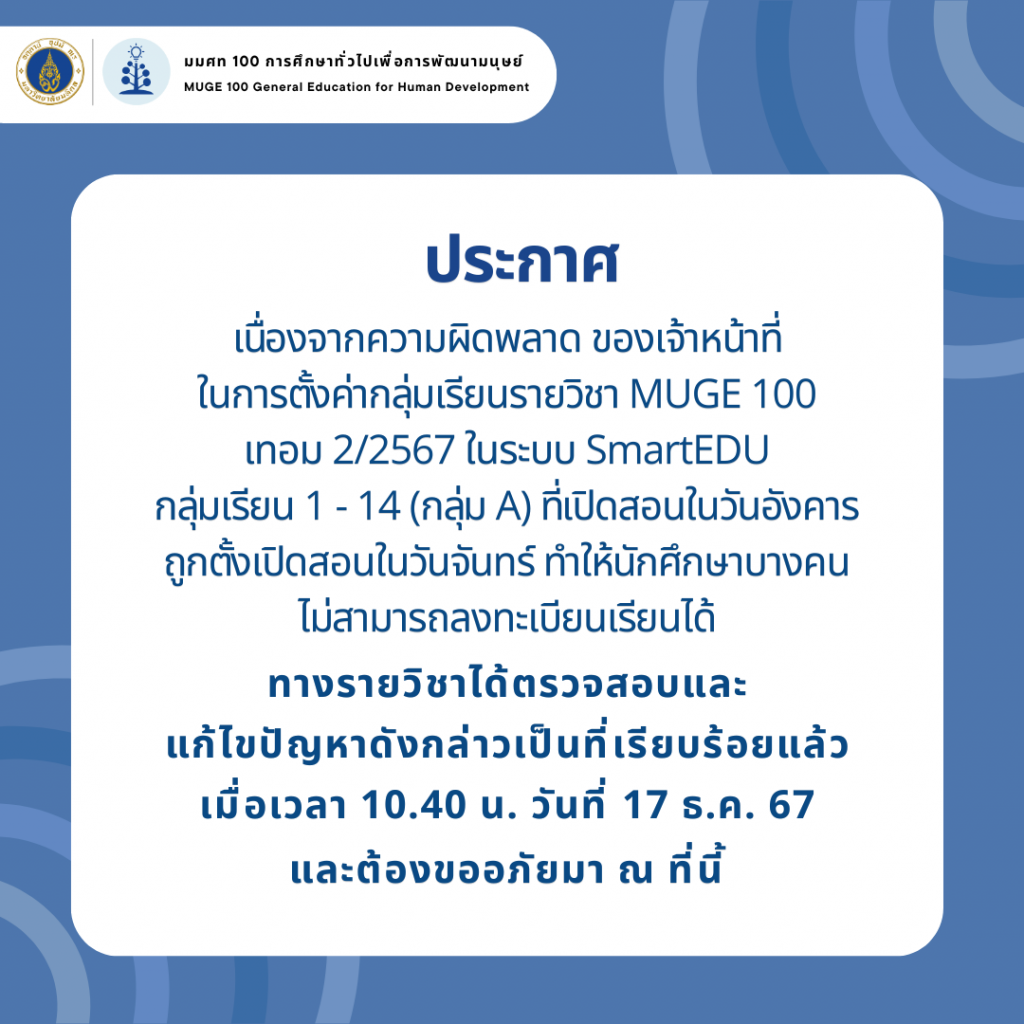 มมศท 100 การศึกษาทั่วไปเพื่อการพัฒนามนุษย์
MUGE 100 General Education for Human Development

ประกาศ

เนื่องจากความผิดพลาด ของเจ้าหน้าที่ ในการตั้งค่ากลุ่มเรียนรายวิชา MUGE 100 เทอม 2/2567 ในระบบ SmartEDU กลุ่มเรียน 1 - 14 (กลุ่ม A) ที่เปิดสอนในวันอังคาร ถูกตั้งเปิดสอนในวันจันทร์ ทำให้นักศึกษาบางคน ไม่สามารถลงทะเบียนเรียนได้

ทางรายวิชาได้ตรวจสอบและ แก้ไขปัญหาดังกล่าวเป็นที่เรียบร้อยแล้ว เมื่อเวลา 10.40 น. วันที่ 17 ธ.ค. 67 และต้องขออภัยมา ณ ที่นี้